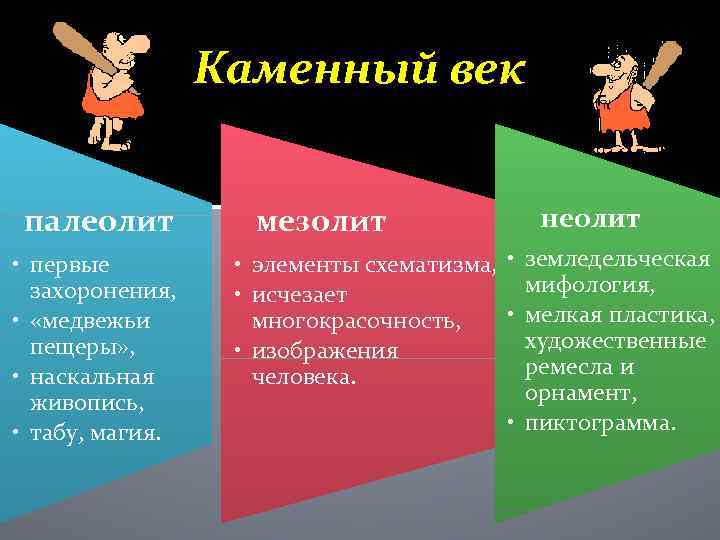 Каменный век

палеолит
• первые захоронения,
• «медвежьи пещеры»,
• наскальная живопись,
• табу, магия.

мезолит
• элементы схематизма,
• исчезает многокрасочность,
• изображения человека.

неолит
• земледельческая мифология,
• мелкая пластика, художественные ремесла и орнамент,
• пиктограмма.